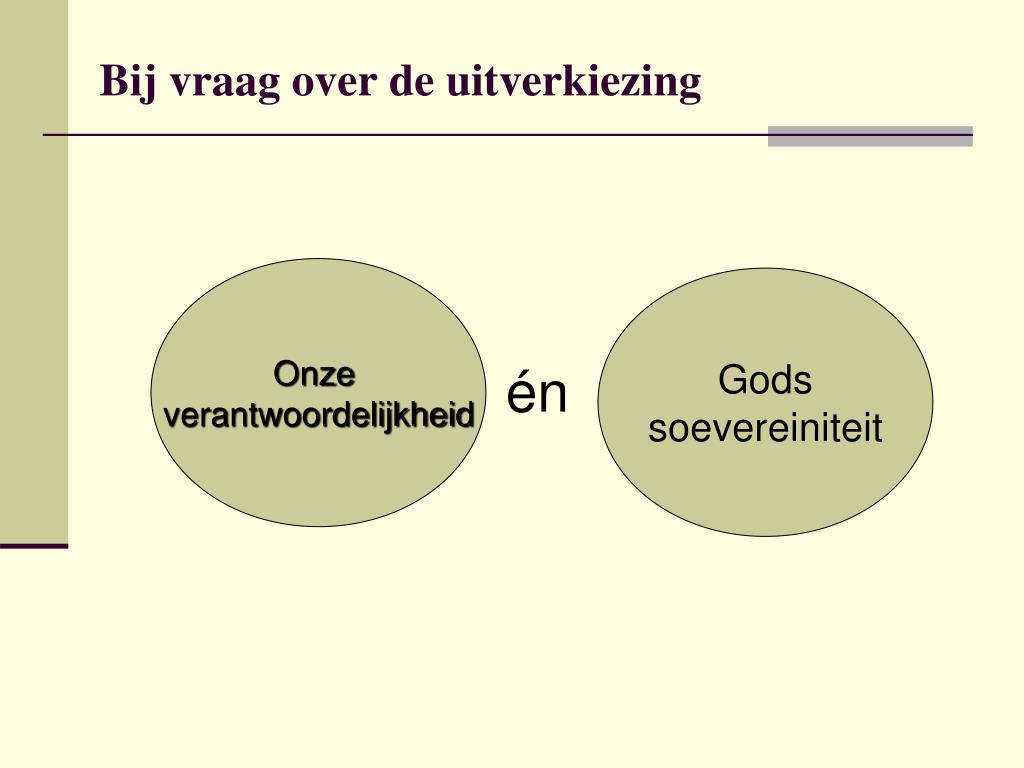 Bij vraag over de uitverkiezing

Onze verantwoordelijkheid

én

Gods soevereiniteit